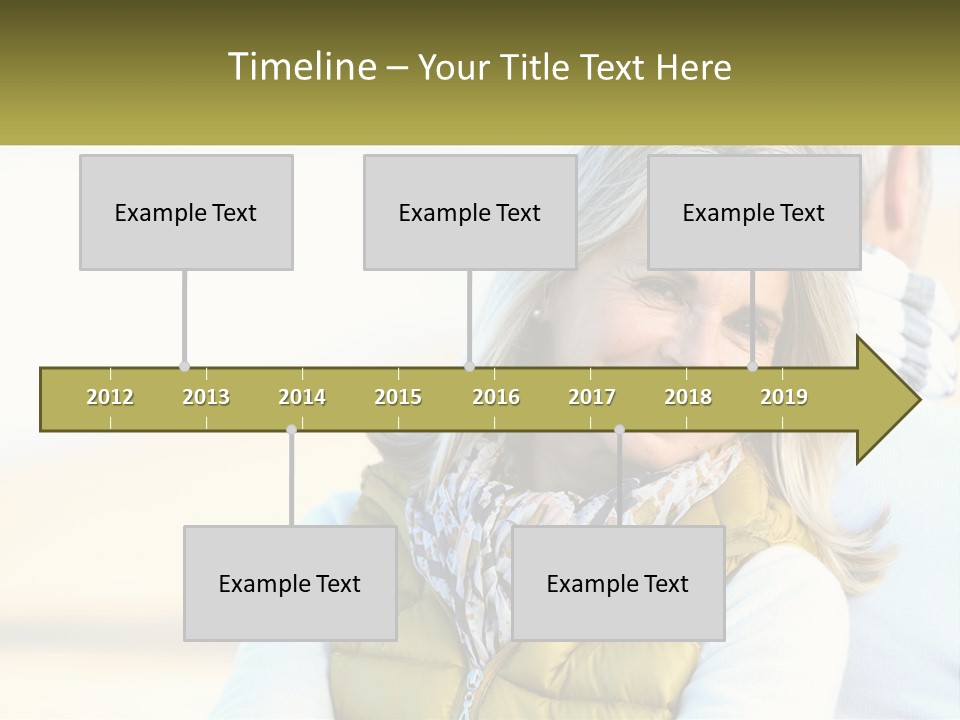 Timeline – Your Title Text Here

Example Text

Example Text

Example Text

2012 2013 2014 2015 2016 2017 2018 2019

Example Text

Example Text